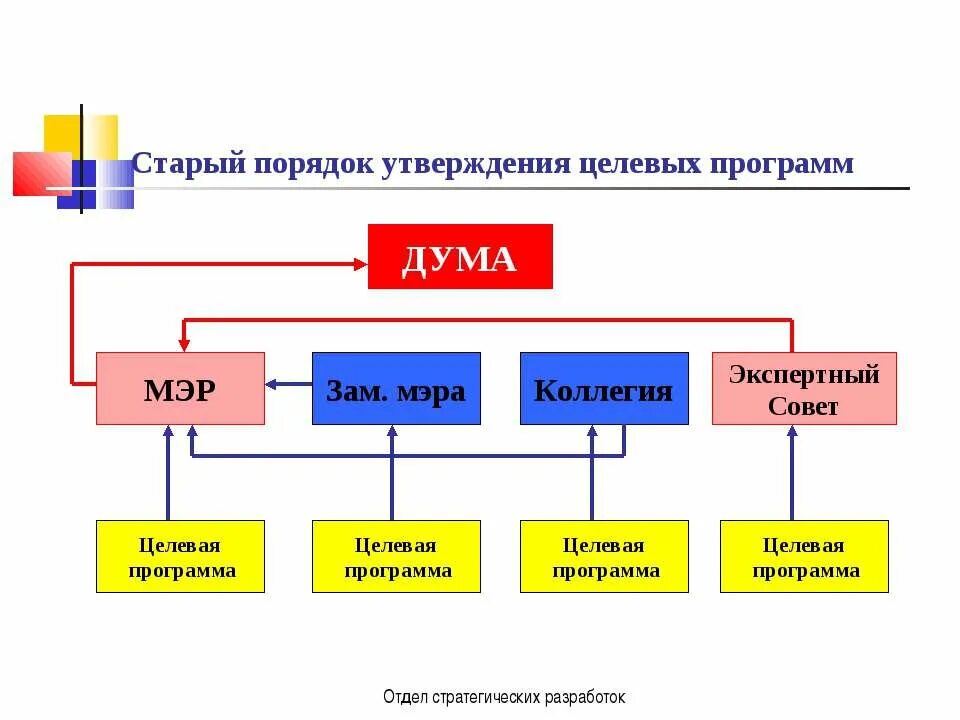 Старый порядок утверждения целевых программ

ДУМА

МЭР

Зам. мэра

Коллегия

Экспертный Совет

Целевая программа

Целевая программа

Целевая программа

Целевая программа

Отдел стратегических разработок